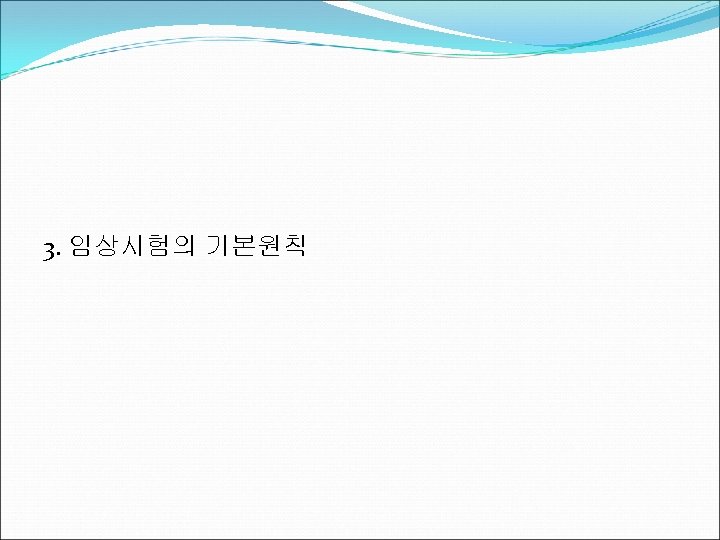 3. 임상시험의 기본원칙